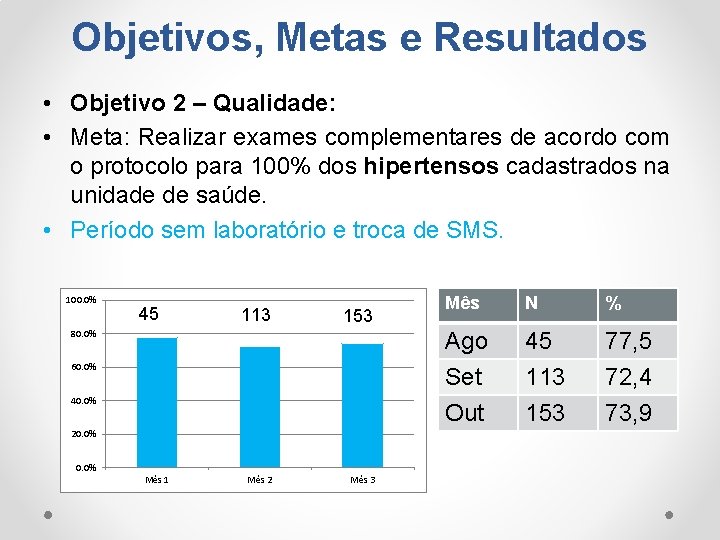 Objetivos, Metas e Resultados

• Objetivo 2 – Qualidade:
• Meta: Realizar exames complementares de acordo com o protocolo para 100% dos hipertensos cadastrados na unidade de saúde.
• Período sem laboratório e troca de SMS.

100.0%
80.0%
60.0%
40.0%
20.0%
0.0%
45
113
153
Mês 1
Mês 2
Mês 3

| Mês | N | % |
|---|---|---|
| Ago | 45 | 77,5 |
| Set | 113 | 72,4 |
| Out | 153 | 73,9 |